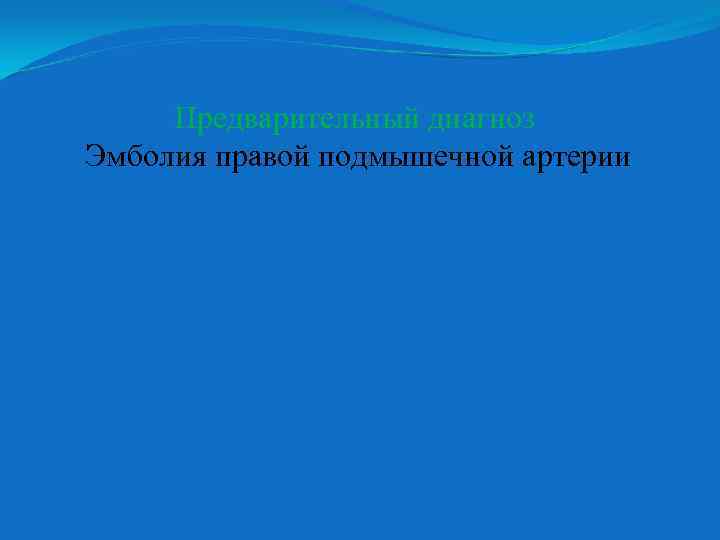 Предварительный диагноз
Эмболия правой подмышечной артерии